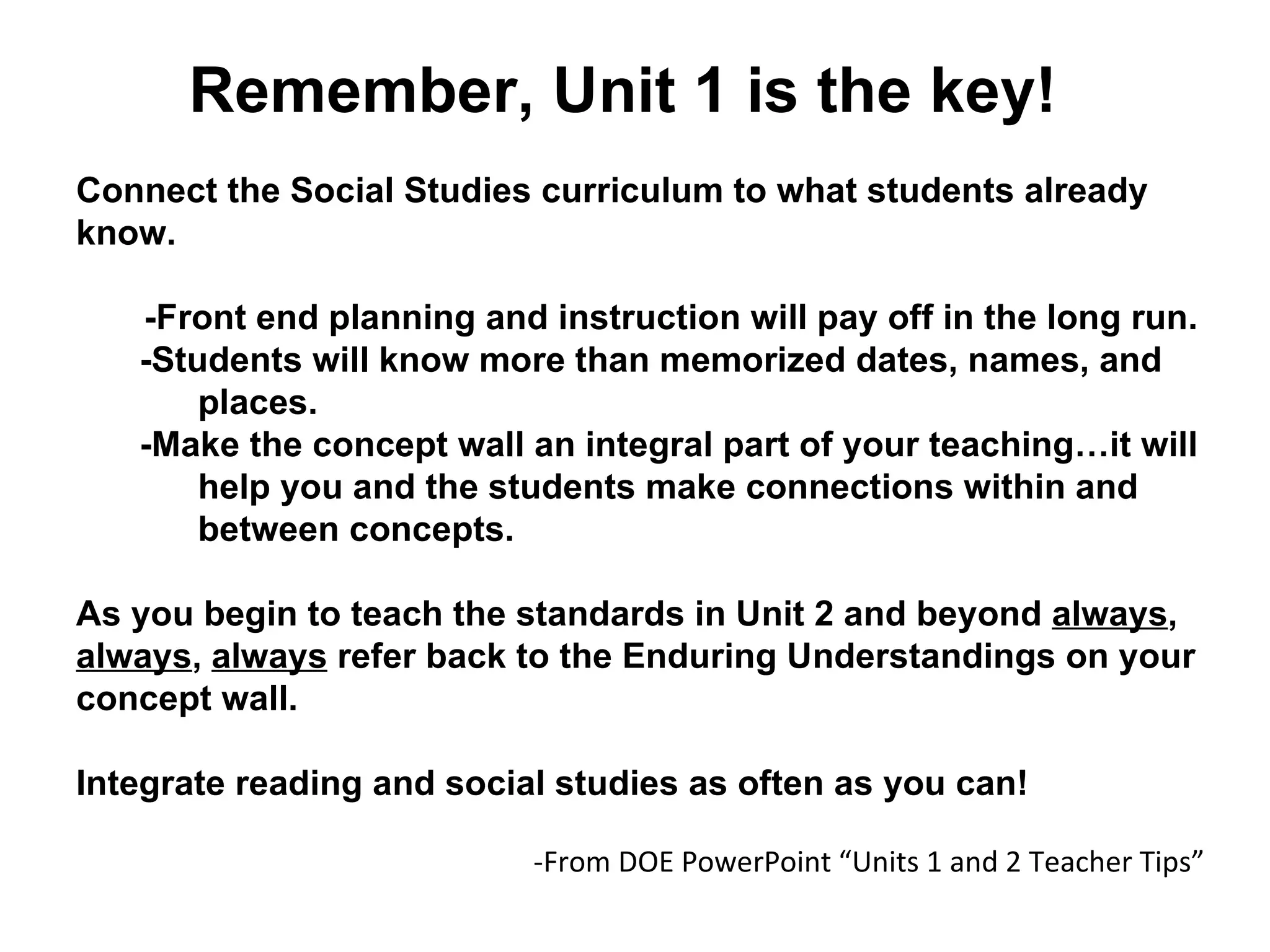 Remember, Unit 1 is the key!

Connect the Social Studies curriculum to what students already know.

-Front end planning and instruction will pay off in the long run.
-Students will know more than memorized dates, names, and places.
-Make the concept wall an integral part of your teaching…it will help you and the students make connections within and between concepts.

As you begin to teach the standards in Unit 2 and beyond always, always, always refer back to the Enduring Understandings on your concept wall.

Integrate reading and social studies as often as you can!

-From DOE PowerPoint “Units 1 and 2 Teacher Tips”